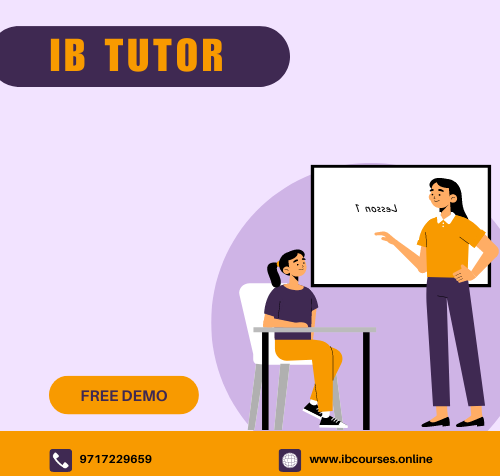 IB TUTOR

Lesson 1

FREE DEMO

9717229659

www.ibcourses.online